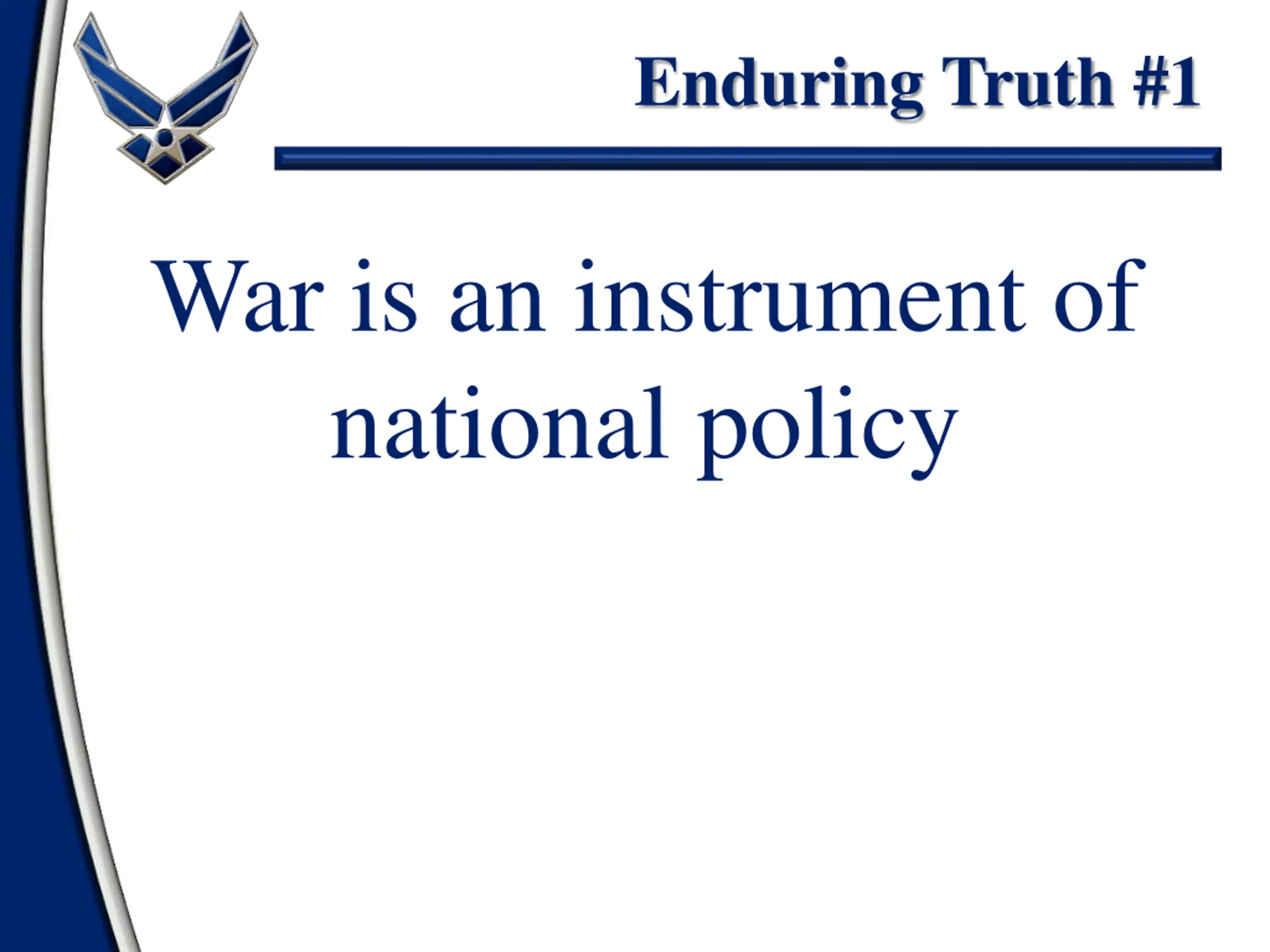 Enduring Truth #1

War is an instrument of national policy